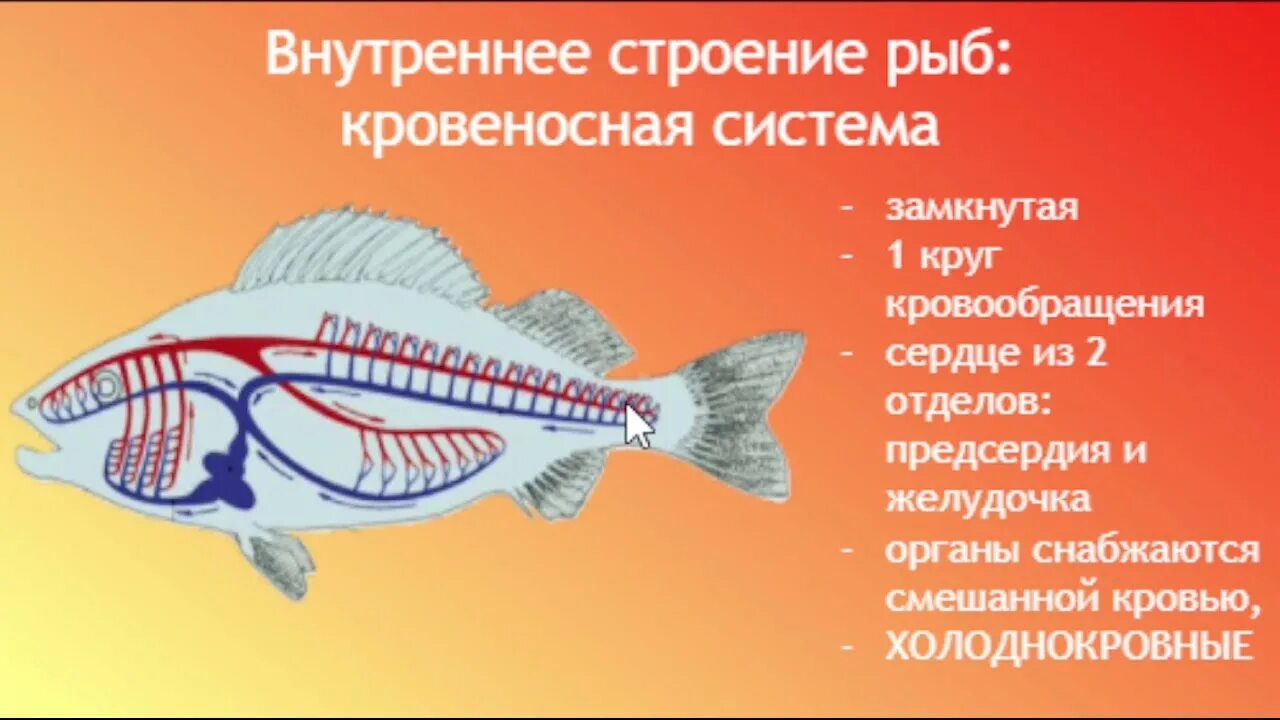 Внутреннее строение рыб: кровеносная система

- замкнутая
- 1 круг кровообращения
- сердце из 2 отделов: предсердия и желудочка
- органы снабжаются смешанной кровью,
- ХОЛОДНОКРОВНЫЕ